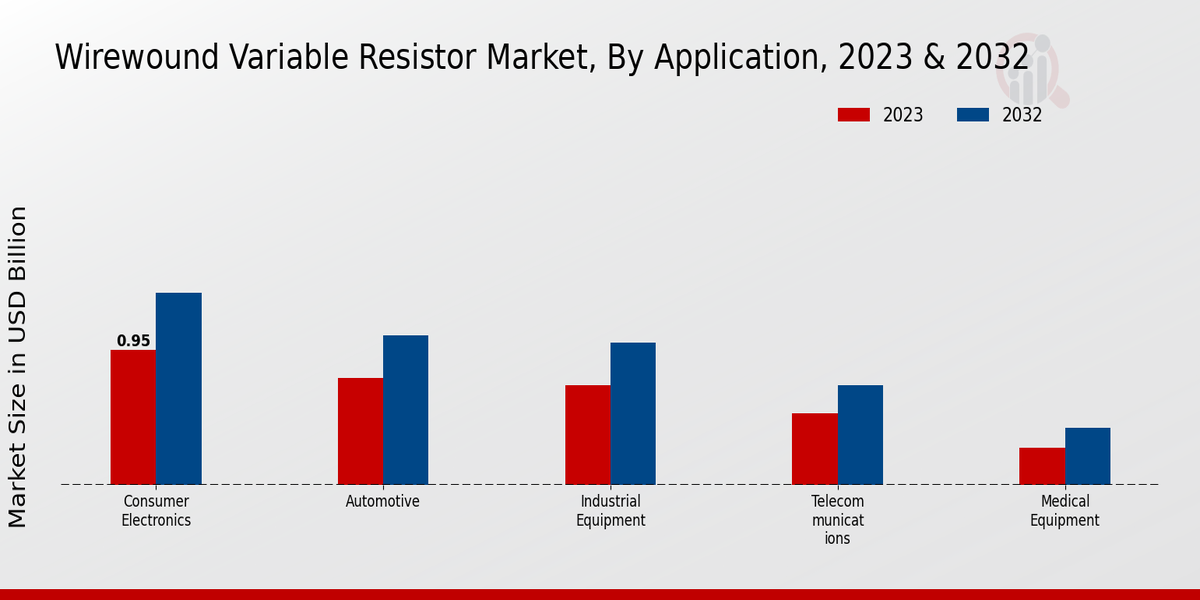 Wirewound Variable Resistor Market, By Application, 2023 & 2032

2023
2032

Market Size in USD Billion

0.95

Consumer Electronics

Automotive

Industrial Equipment

Telecom municat ions

Medical Equipment